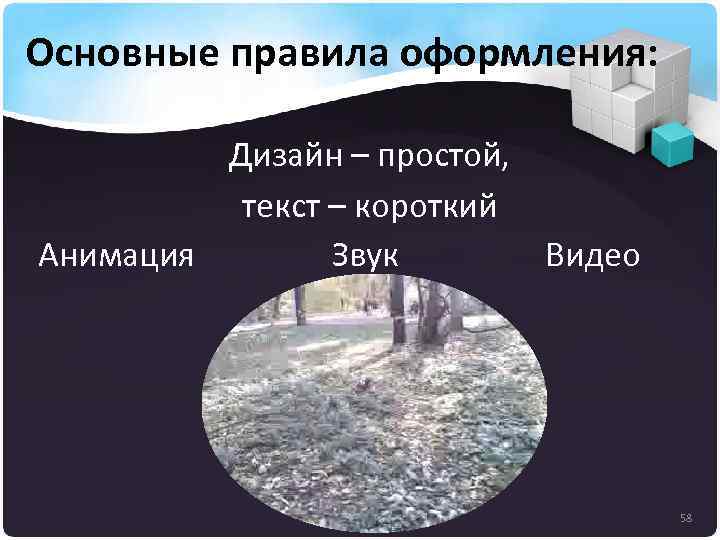 Основные правила оформления:

Дизайн – простой,
текст – короткий

Анимация Звук Видео

58